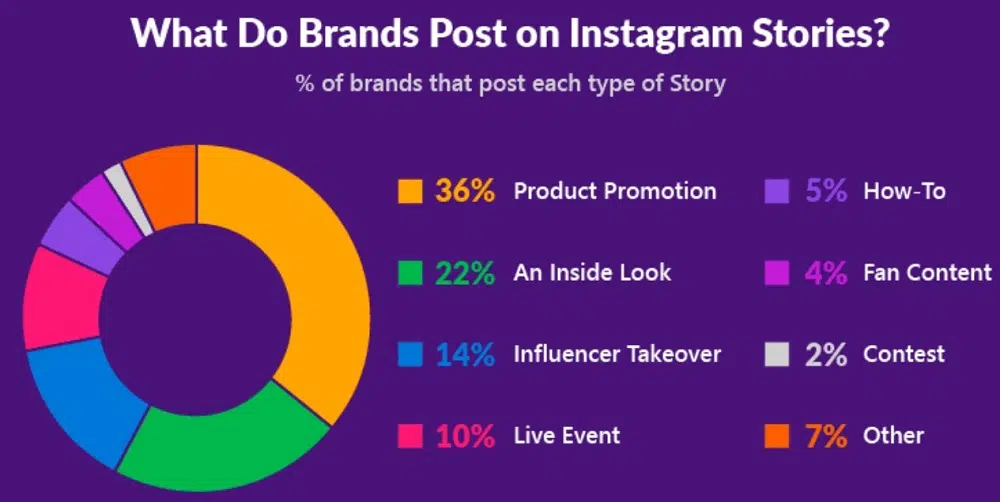 What Do Brands Post on Instagram Stories?

% of brands that post each type of Story

36% Product Promotion

22% An Inside Look

14% Influencer Takeover

10% Live Event

5% How-To

4% Fan Content

2% Contest

7% Other